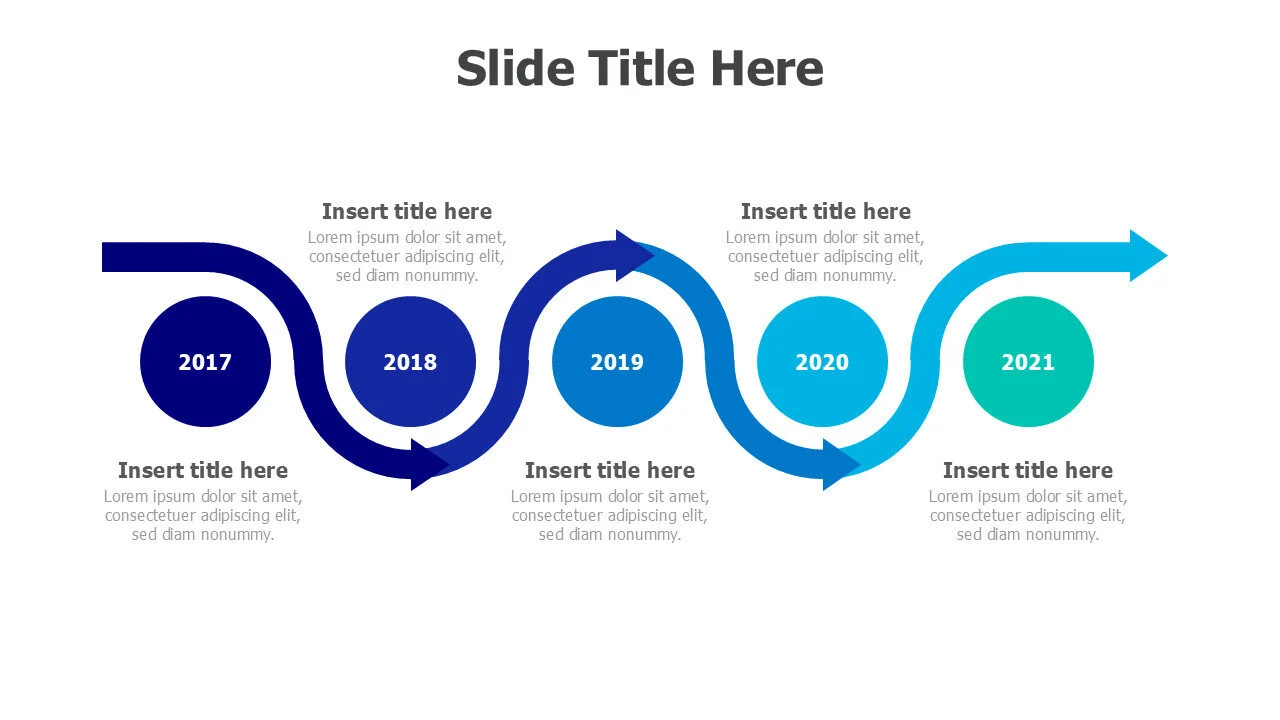 Slide Title Here

Insert title here
Lorem ipsum dolor sit amet, consectetuer adipiscing elit, sed diam nonummy.

Insert title here
Lorem ipsum dolor sit amet, consectetuer adipiscing elit, sed diam nonummy.

2017

2018

2019

2020

2021

Insert title here
Lorem ipsum dolor sit amet, consectetuer adipiscing elit, sed diam nonummy.

Insert title here
Lorem ipsum dolor sit amet, consectetuer adipiscing elit, sed diam nonummy.

Insert title here
Lorem ipsum dolor sit amet, consectetuer adipiscing elit, sed diam nonummy.